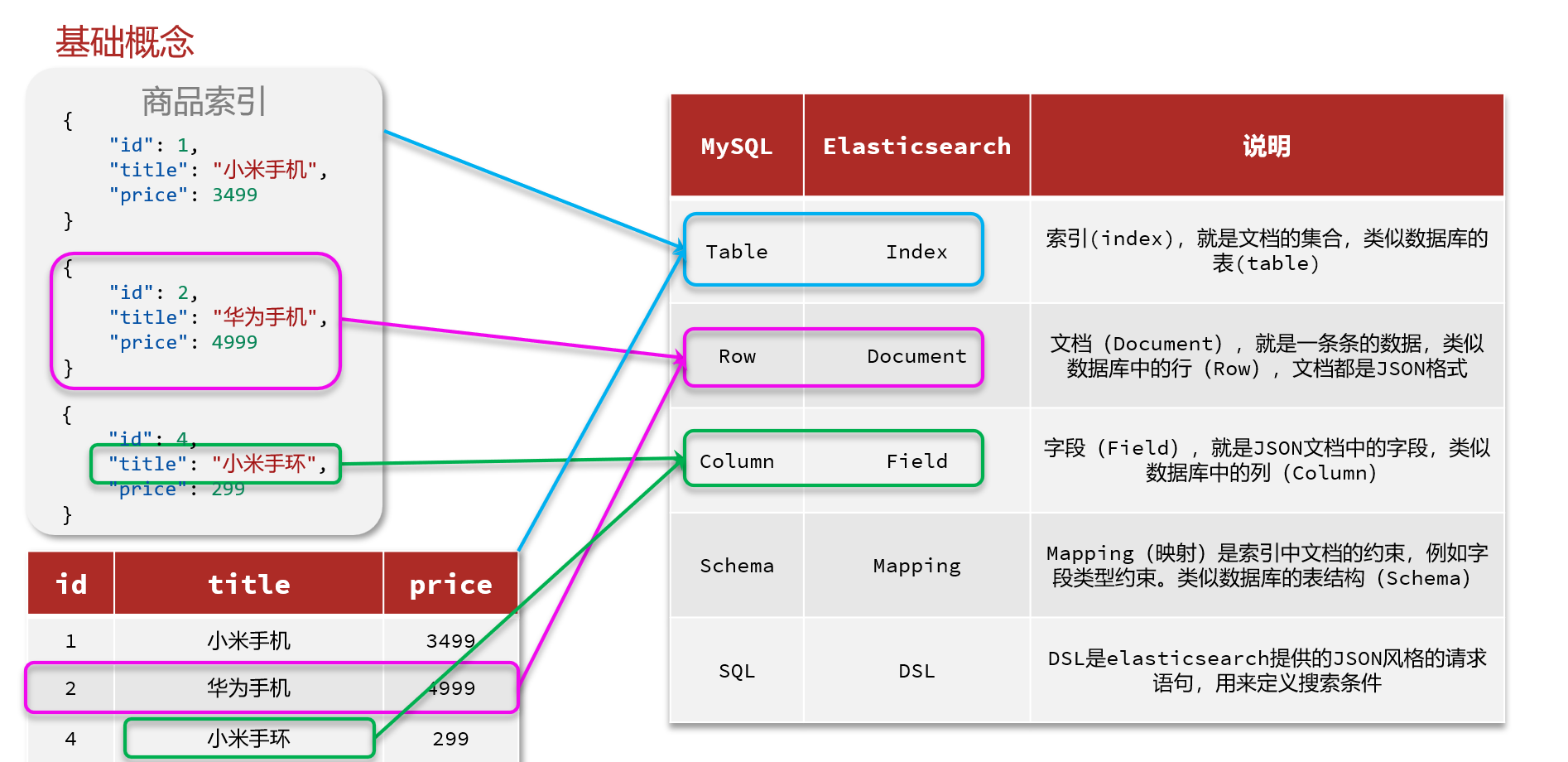 基础概念

商品索引
{
"id": 1,
"title": "小米手机",
"price": 3499
}

{
"id": 2,
"title": "华为手机",
"price": 4999
}

{
"id": 4,
"title": "小米手环",
"price": 299
}

| id | title | price |
|---|---|---|
| 1 | 小米手机 | 3499 |
| 2 | 华为手机 | 4999 |
| 4 | 小米手环 | 299 |

| MySQL | Elasticsearch | 说明 |
|---|---|---|
| Table | Index | 索引(index)，就是文档的集合，类似数据库的表(table) |
| Row | Document | 文档（Document），就是一条条的数据，类似数据库中的行（Row），文档都是JSON格式 |
| Column | Field | 字段（Field），就是JSON文档中的字段，类似数据库中的列（Column） |
| Schema | Mapping | Mapping（映射）是索引中文档的约束，例如字段类型约束。类似数据库的表结构（Schema） |
| SQL | DSL | DSL是elasticsearch提供的JSON风格的请求语句，用来定义搜索条件 |